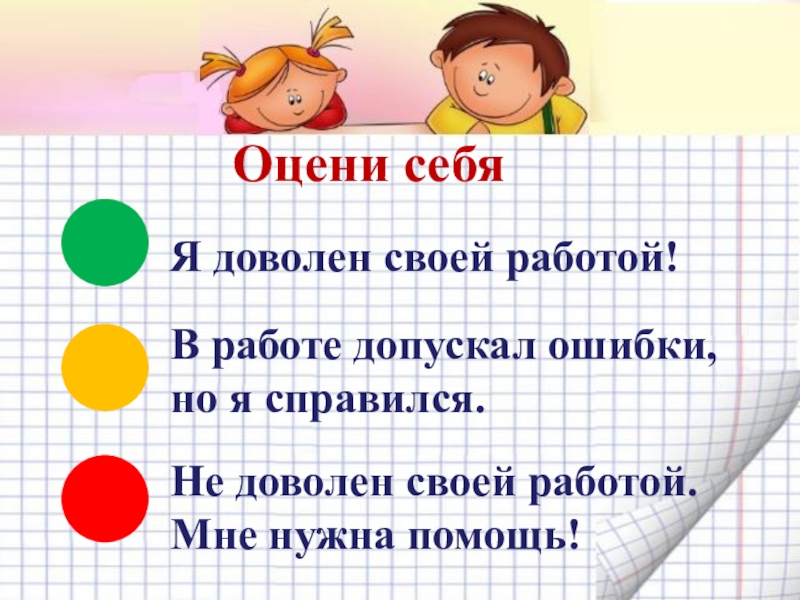 Оцени себя

Я доволен своей работой!

В работе допускал ошибки, но я справился.

Не доволен своей работой. Мне нужна помощь!